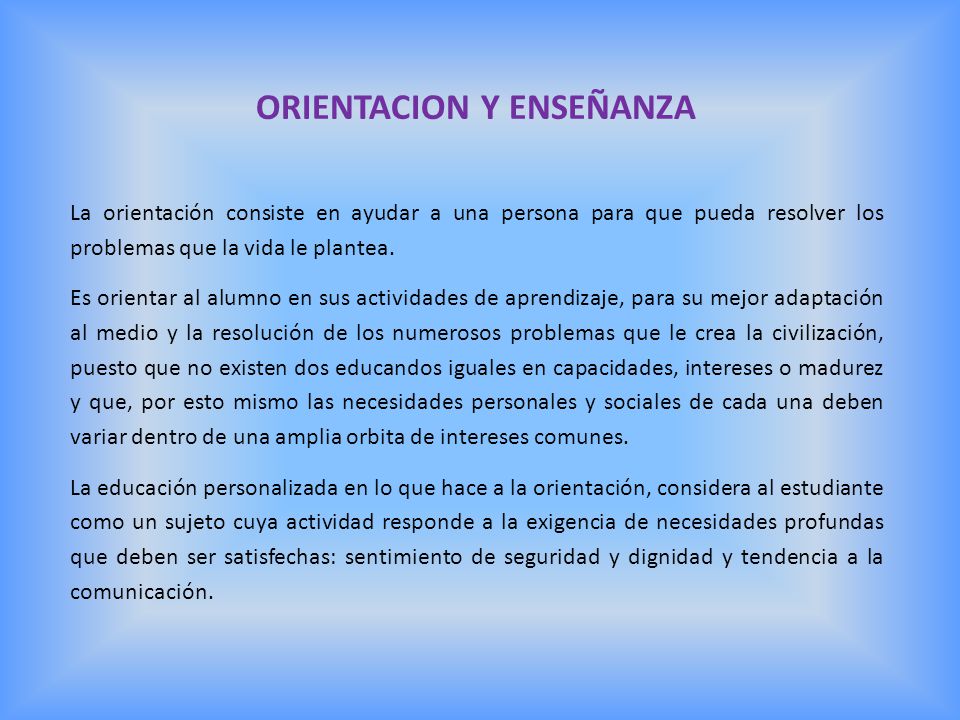 ORIENTACION Y ENSEÑANZA

La orientación consiste en ayudar a una persona para que pueda resolver los problemas que la vida le plantea.

Es orientar al alumno en sus actividades de aprendizaje, para su mejor adaptación al medio y la resolución de los numerosos problemas que le crea la civilización, puesto que no existen dos educandos iguales en capacidades, intereses o madurez y que, por esto mismo las necesidades personales y sociales de cada una deben variar dentro de una amplia orbita de intereses comunes.

La educación personalizada en lo que hace a la orientación, considera al estudiante como un sujeto cuya actividad responde a la exigencia de necesidades profundas que deben ser satisfechas: sentimiento de seguridad y dignidad y tendencia a la comunicación.